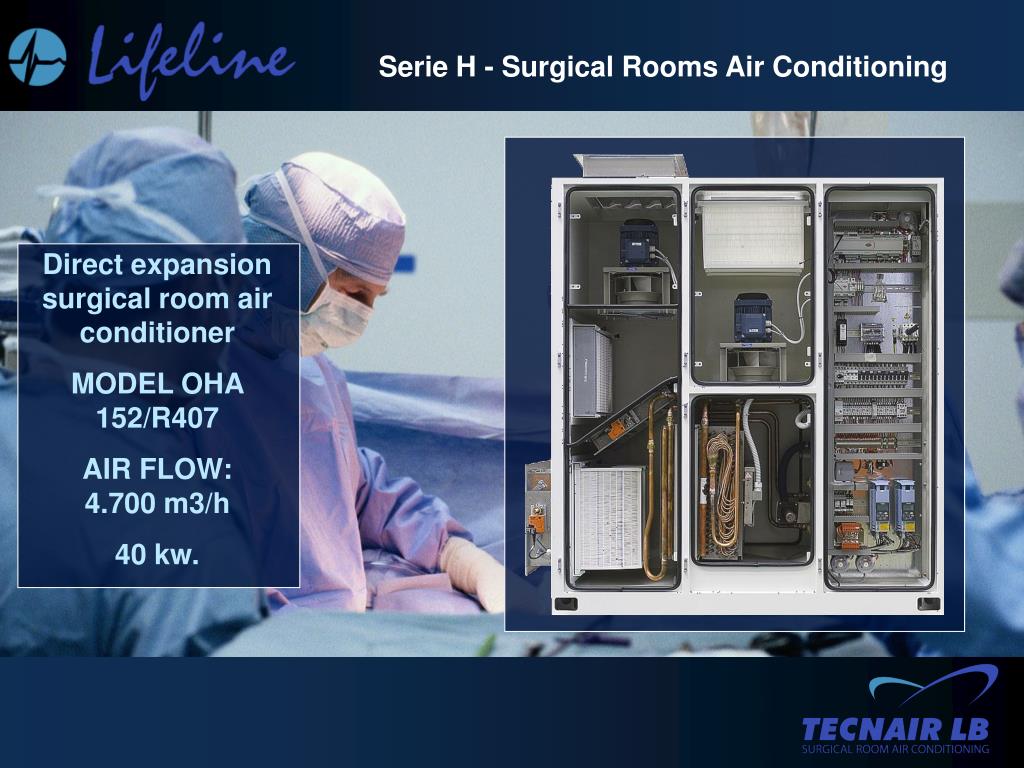 Lifeline

Serie H - Surgical Rooms Air Conditioning

Direct expansion surgical room air conditioner

MODEL OHA 152/R407

AIR FLOW: 4.700 m3/h

40 kw.

TECNAIR LB
SURGICAL ROOM AIR CONDITIONING